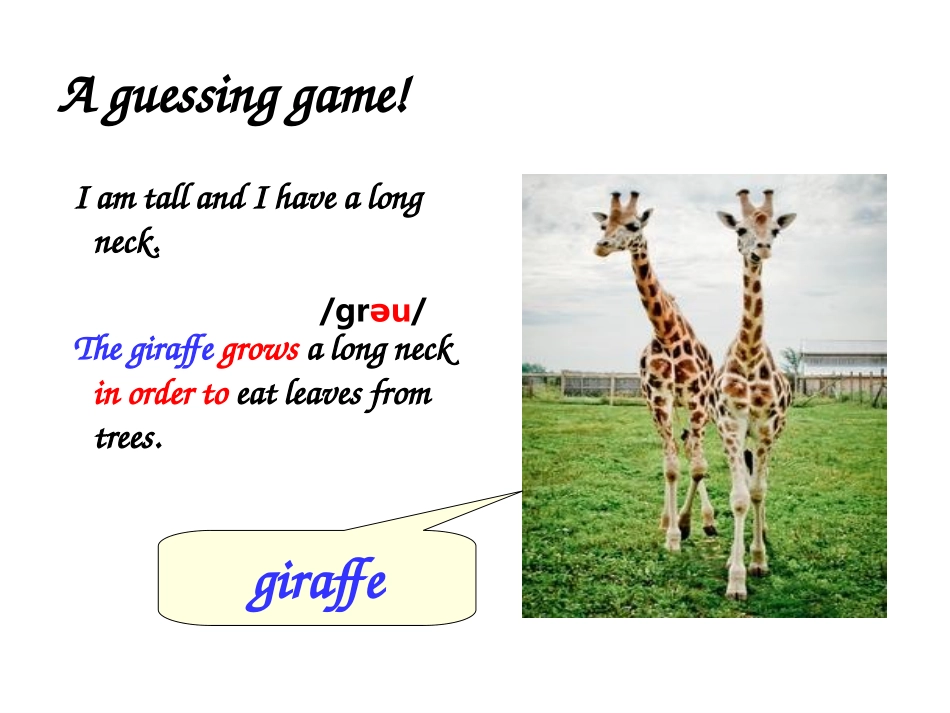 A guessing game!

I am tall and I have a long neck.

/grəu/

The giraffe grows a long neck in order to eat leaves from trees.

giraffe